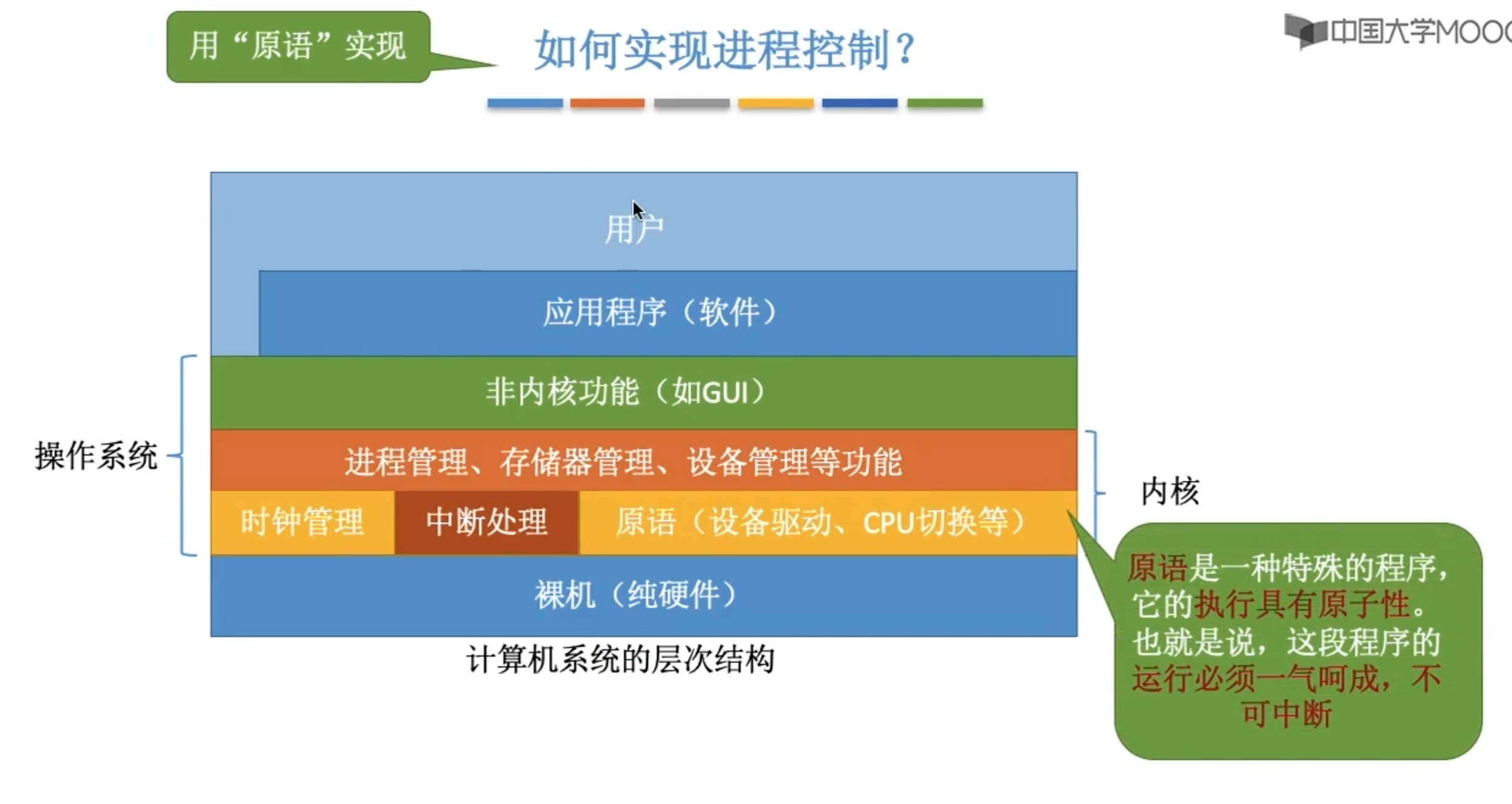 用“原语”实现

如何实现进程控制?

中国大学MOOC

用户

应用程序(软件)

非内核功能(如GUI)

进程管理、存储器管理、设备管理等功能

时钟管理 中断处理 原语(设备驱动、CPU切换等)

裸机(纯硬件)

操作系统

内核

计算机系统的层次结构

原语是一种特殊的程序,它的执行具有原子性。也就是说,这段程序的运行必须一气呵成,不可中断